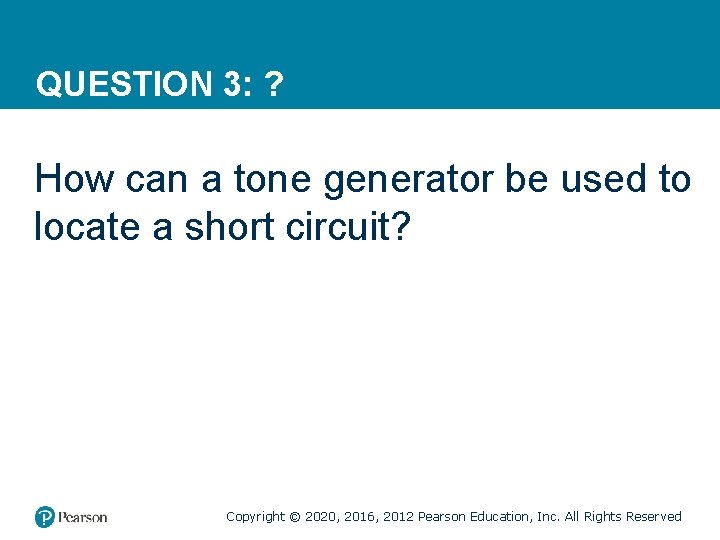 QUESTION 3: ?

How can a tone generator be used to locate a short circuit?

Pearson

Copyright © 2020, 2016, 2012 Pearson Education, Inc. All Rights Reserved